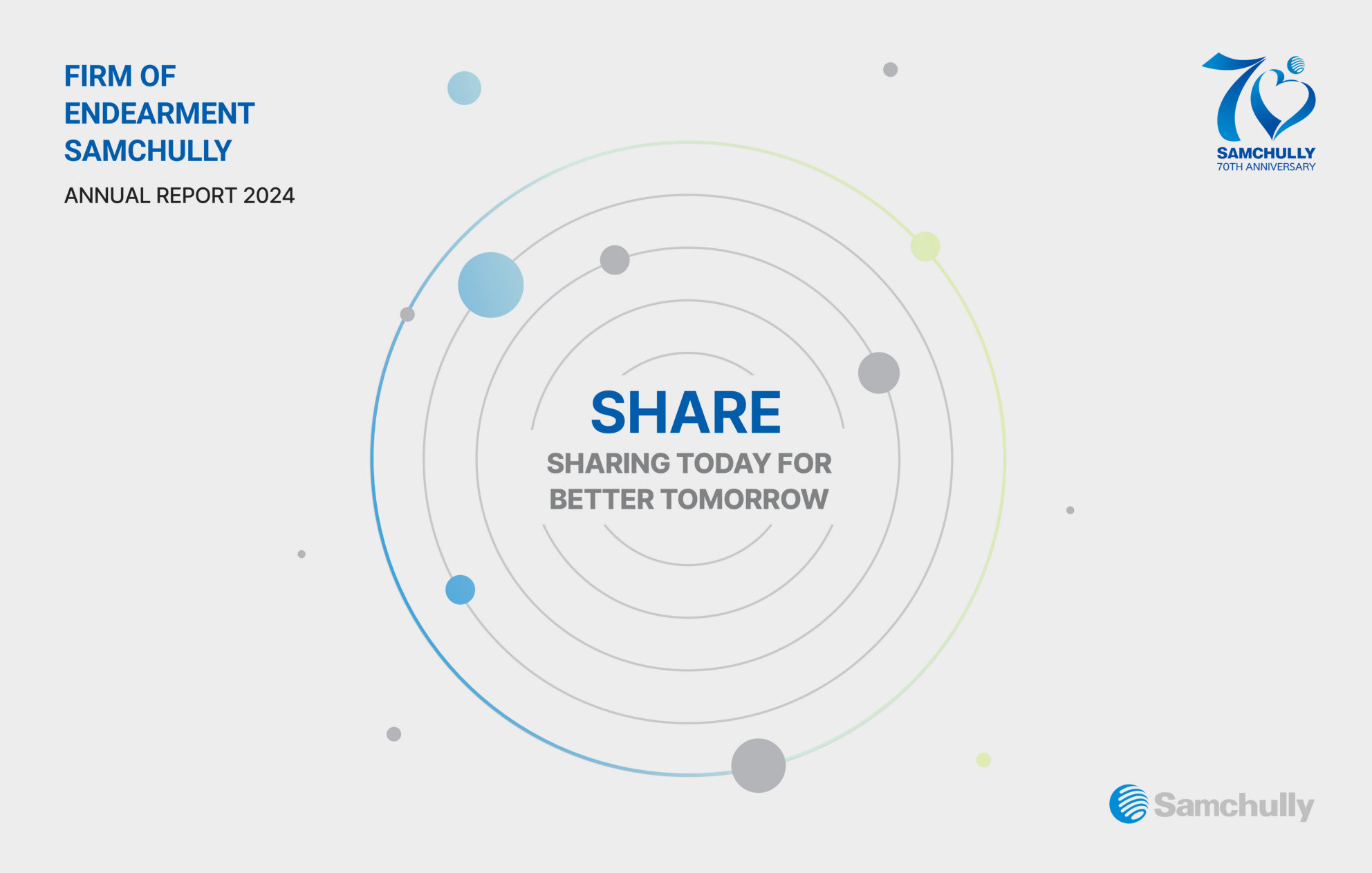 FIRM OF
ENDEARMENT
SAMCHULLY

ANNUAL REPORT 2024

70
SAMCHULLY
70TH ANNIVERSARY

SHARE

SHARING TODAY FOR
BETTER TOMORROW

Samchully